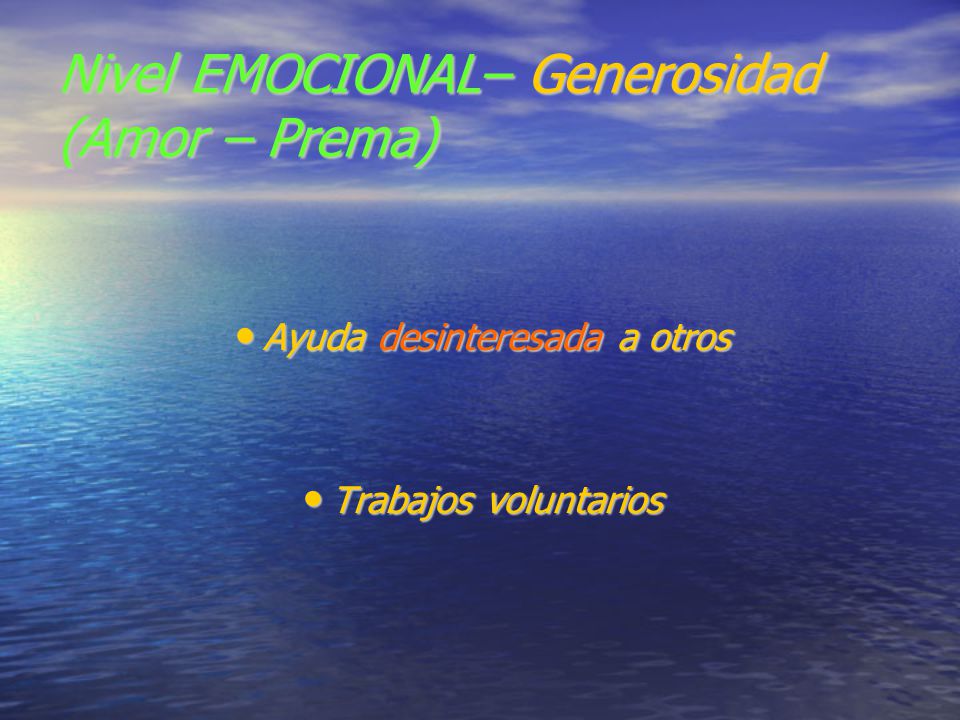 Nivel EMOCIONAL– Generosidad (Amor – Prema)

• Ayuda desinteresada a otros

• Trabajos voluntarios